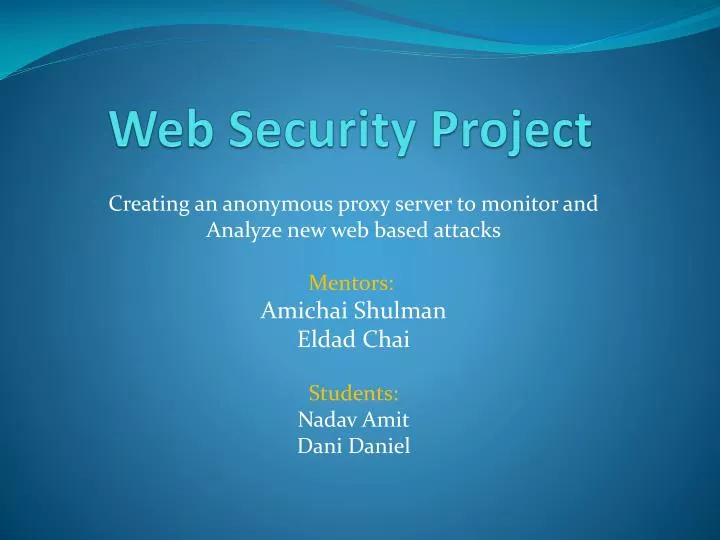 Web Security Project

Creating an anonymous proxy server to monitor and Analyze new web based attacks

Mentors:
Amichai Shulman
Eldad Chai

Students:
Nadav Amit
Dani Daniel